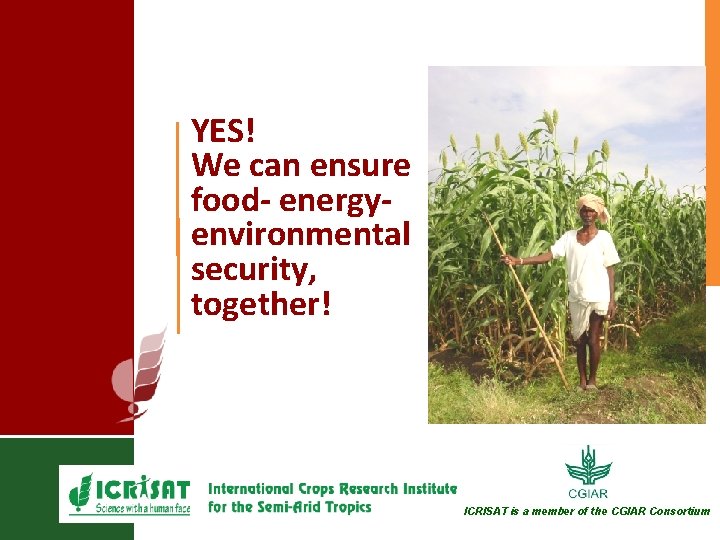 YES!
We can ensure food- energy- environmental security, together!

ICRISAT
Science with a human face

International Crops Research Institute for the Semi-Arid Tropics

CGIAR
ICRISAT is a member of the CGIAR Consortium